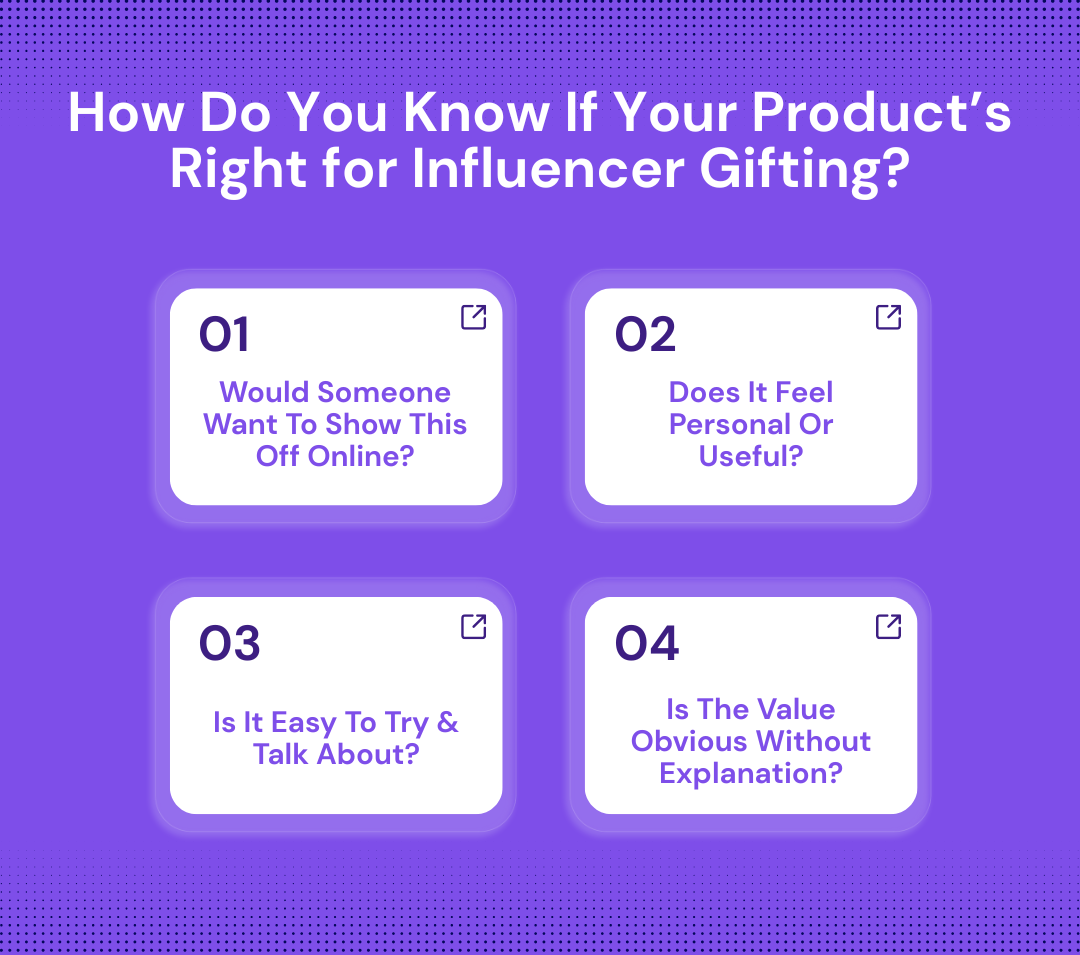 How Do You Know If Your Product's Right for Influencer Gifting?

01

Would Someone Want To Show This Off Online?

02

Does It Feel Personal Or Useful?

03

Is It Easy To Try & Talk About?

04

Is The Value Obvious Without Explanation?